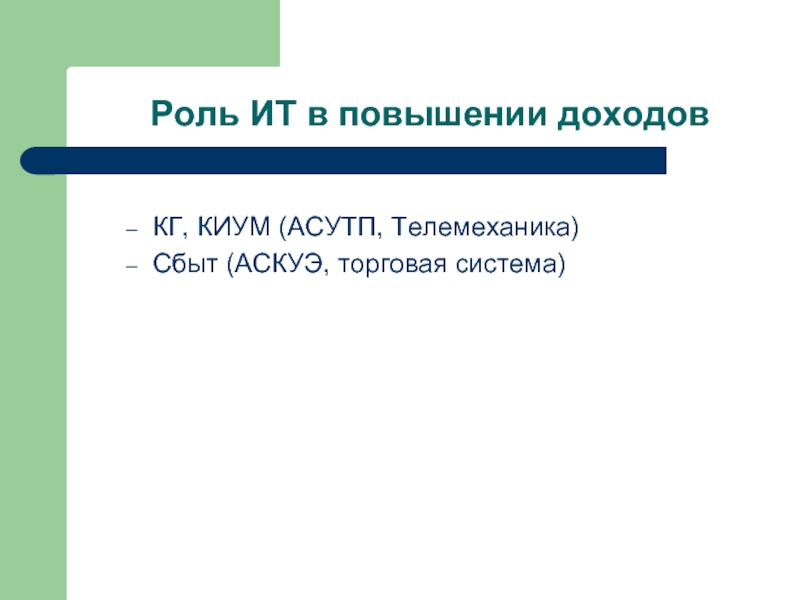 Роль ИТ в повышении доходов

– КГ, КИУМ (АСУТП, Телемеханика)
– Сбыт (АСКУЭ, торговая система)